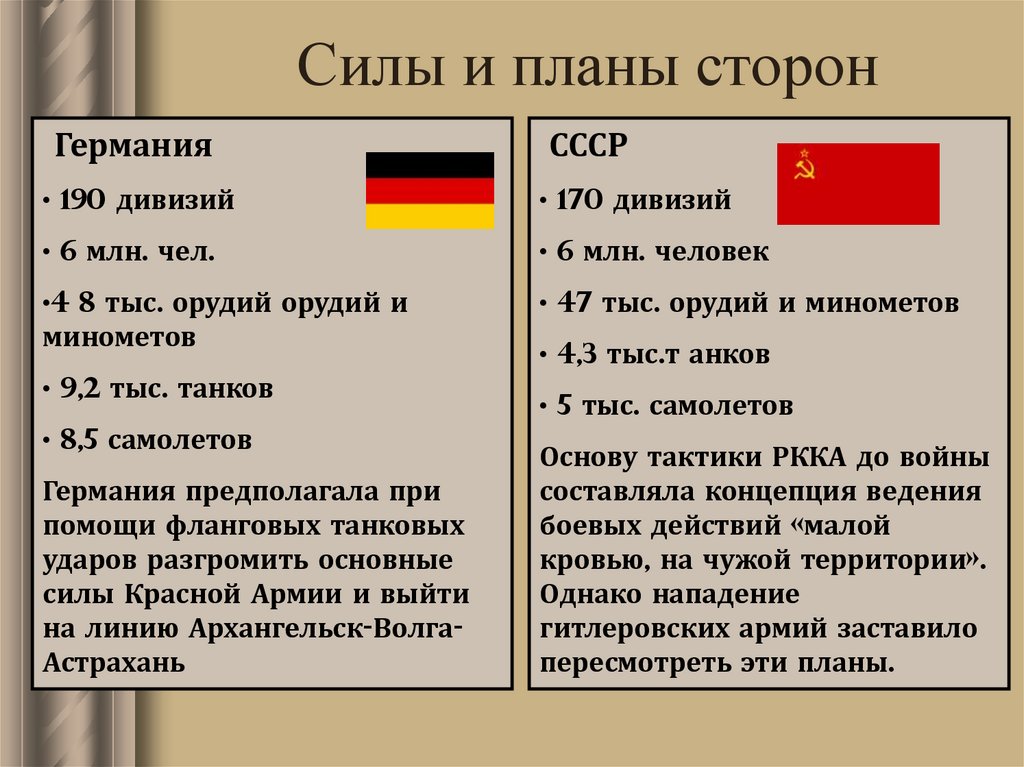 Силы и планы сторон

Германия

• 190 дивизий

• 6 млн. чел.

•4 8 тыс. орудий орудий и минометов

• 9,2 тыс. танков

• 8,5 самолетов

Германия предполагала при помощи фланговых танковых ударов разгромить основные силы Красной Армии и выйти на линию Архангельск-Волга-Астрахань

СССР

• 170 дивизий

• 6 млн. человек

• 47 тыс. орудий и минометов

• 4,3 тыс.т анков

• 5 тыс. самолетов

Основу тактики РККА до войны составляла концепция ведения боевых действий «малой кровью, на чужой территории». Однако нападение гитлеровских армий заставило пересмотреть эти планы.